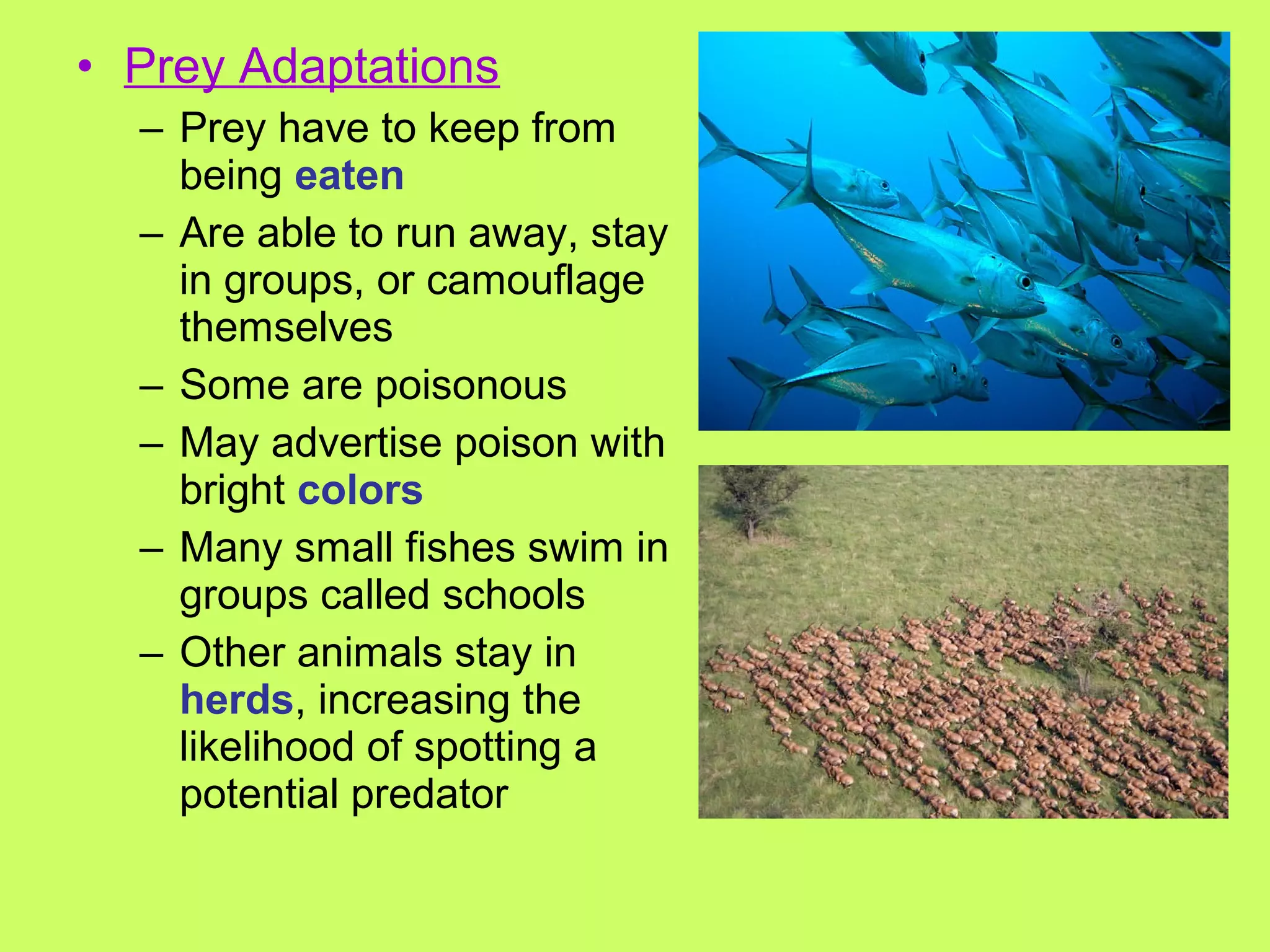 • Prey Adaptations

– Prey have to keep from being eaten

– Are able to run away, stay in groups, or camouflage themselves

– Some are poisonous

– May advertise poison with bright colors

– Many small fishes swim in groups called schools

– Other animals stay in herds, increasing the likelihood of spotting a potential predator